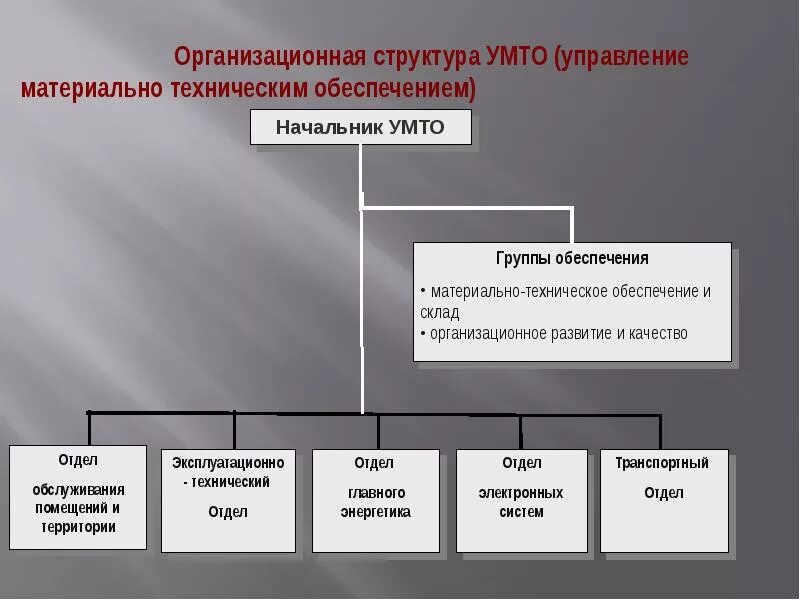 Организационная структура УМТО (управление материально техническим обеспечением)

Начальник УМТО

Группы обеспечения

• материально-техническое обеспечение и склад
• организационное развитие и качество

Отдел обслуживания помещений и территории

Эксплуатационно - технический Отдел

Отдел главного энергетика

Отдел электронных систем

Транспортный Отдел